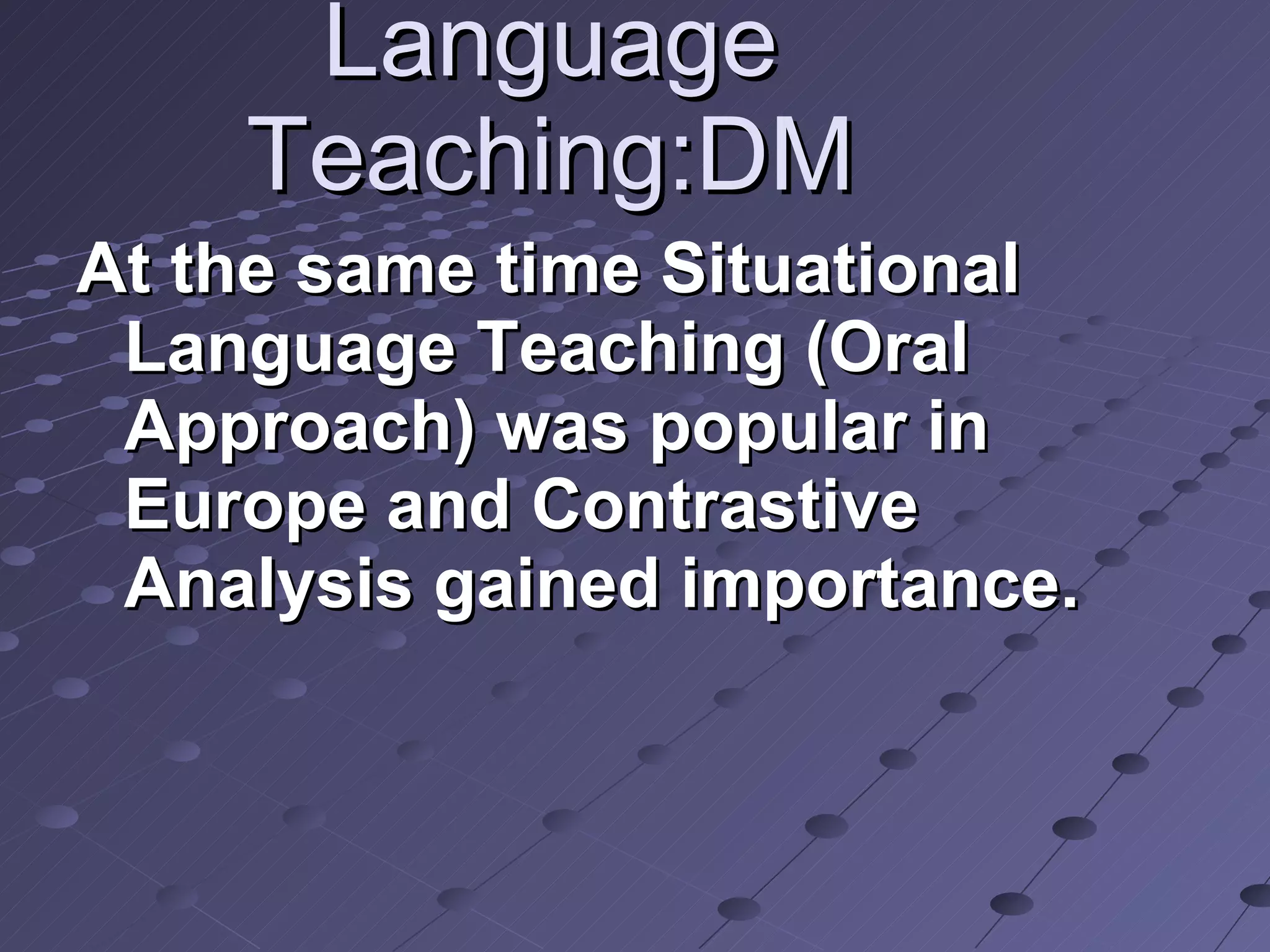 Language Teaching:DM

At the same time Situational Language Teaching (Oral Approach) was popular in Europe and Contrastive Analysis gained importance.